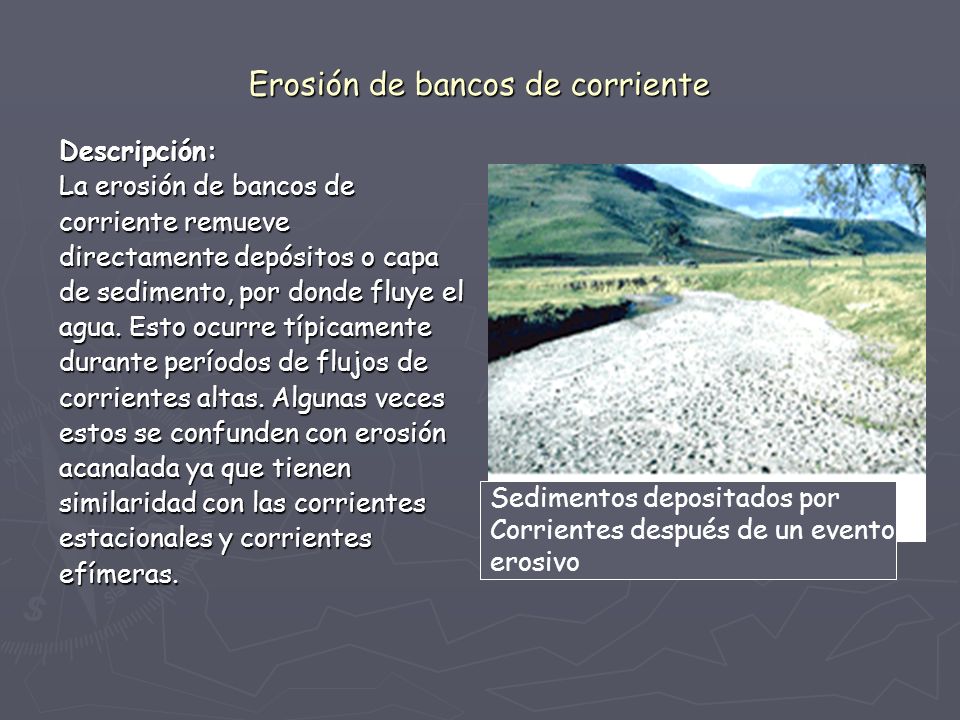 Erosión de bancos de corriente

Descripción:
La erosión de bancos de corriente remueve directamente depósitos o capa de sedimento, por donde fluye el agua. Esto ocurre típicamente durante períodos de flujos de corrientes altas. Algunas veces estos se confunden con erosión acanalada ya que tienen similaridad con las corrientes estacionales y corrientes efímeras.

Sedimentos depositados por Corrientes después de un evento erosivo